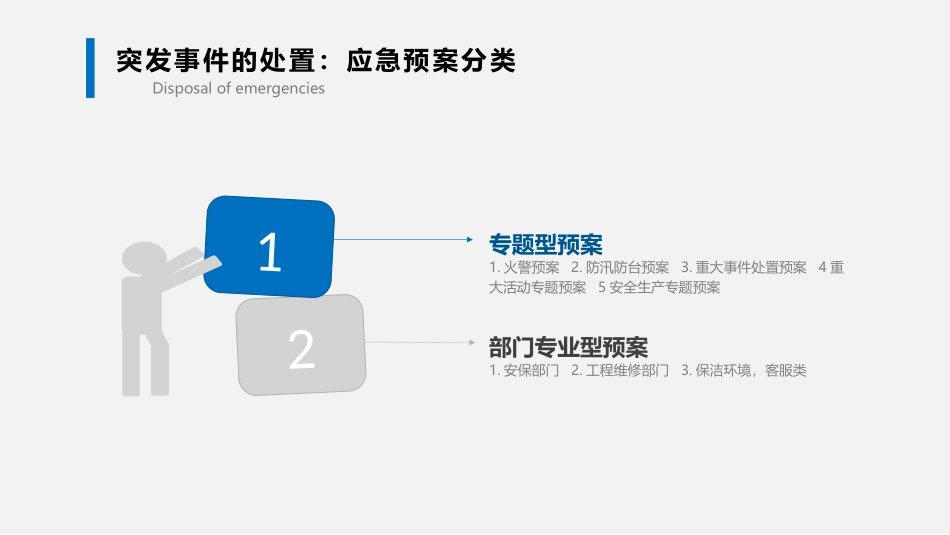 突发事件的处置：应急预案分类
Disposal of emergencies

1

2

专题型预案
1. 火警预案 2. 防汛防台预案 3. 重大事件处置预案 4 重大活动专题预案 5 安全生产专题预案

部门专业型预案
1. 安保部门 2. 工程维修部门 3. 保洁环境，客服类